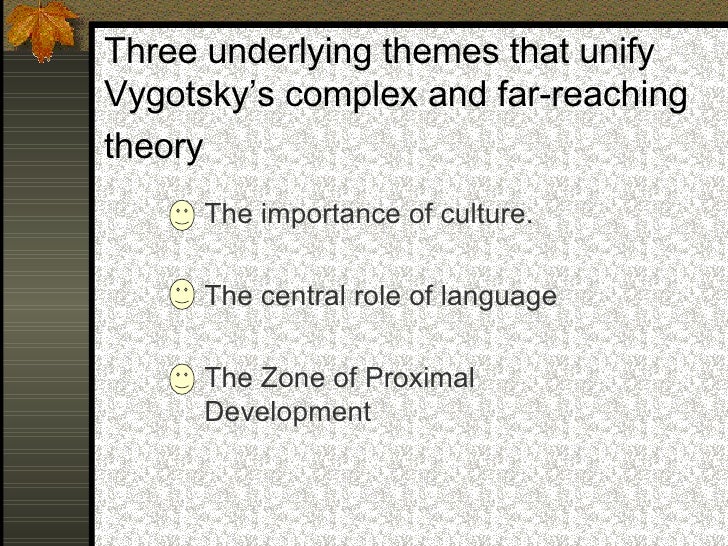 Three underlying themes that unify Vygotsky’s complex and far-reaching theory

The importance of culture.

The central role of language

The Zone of Proximal Development